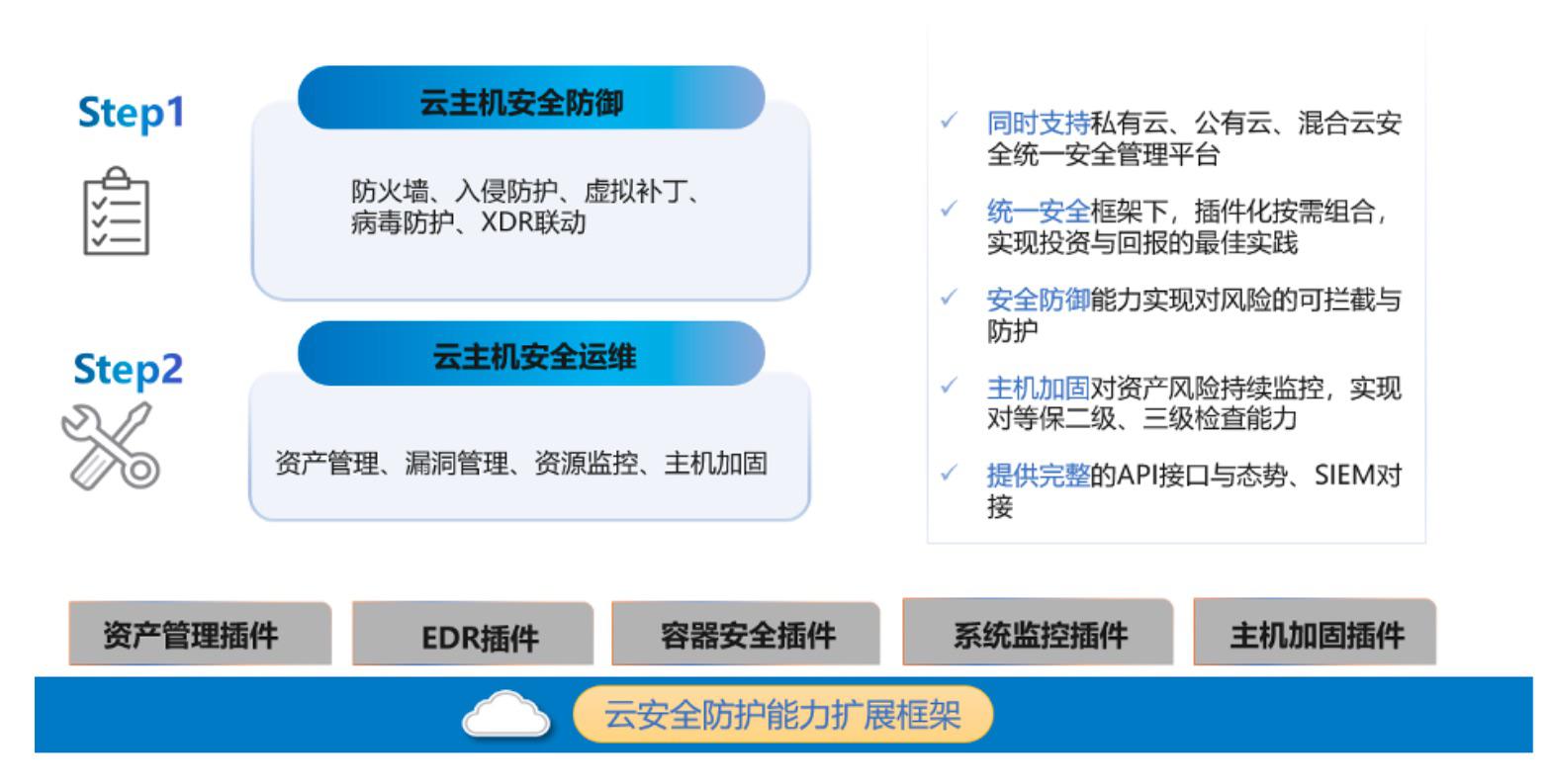 Step1

云主机安全防御

防火墙、入侵防护、虚拟补丁、病毒防护、XDR联动

Step2

云主机安全运维

资产管理、漏洞管理、资源监控、主机加固

✓ 同时支持私有云、公有云、混合云安全统一安全管理平台

✓ 统一安全框架下，插件化按需组合，实现投资与回报的最佳实践

✓ 安全防御能力实现对风险的可拦截与防护

✓ 主机加固对资产风险持续监控，实现对等保二级、三级检查能力

✓ 提供完整的API接口与态势、SIEM对接

资产管理插件

EDR插件

容器安全插件

系统监控插件

主机加固插件

云安全防护能力扩展框架